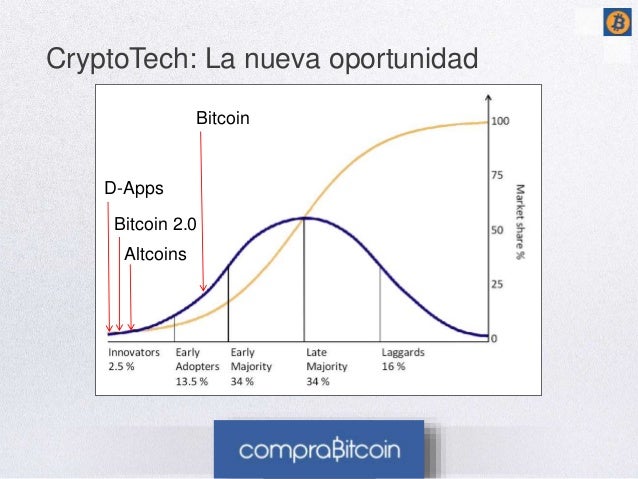 CryptoTech: La nueva oportunidad

Bitcoin

D-Apps

Bitcoin 2.0

Altcoins

100
75
50
25
0

Market share %

Innovators 2.5 %

Early Adopters 13.5 %

Early Majority 34 %

Late Majority 34 %

Laggards 16 %

compraBitcoin